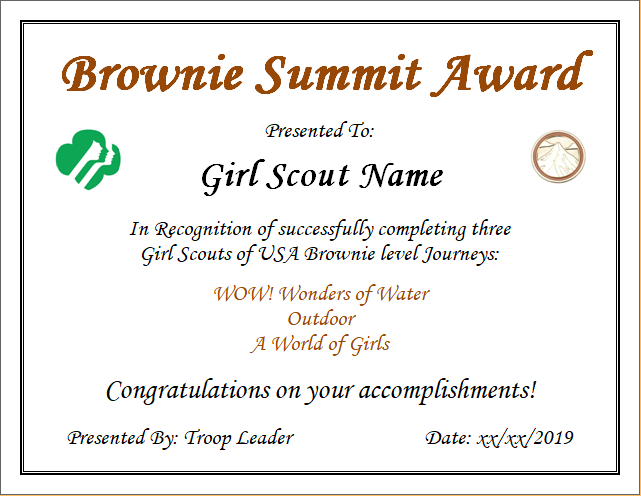 Brownie Summit Award

Presented To:

Girl Scout Name

In Recognition of successfully completing three Girl Scouts of USA Brownie level Journeys:

WOW! Wonders of Water
Outdoor
A World of Girls

Congratulations on your accomplishments!

Presented By: Troop Leader

Date: xx/xx/2019